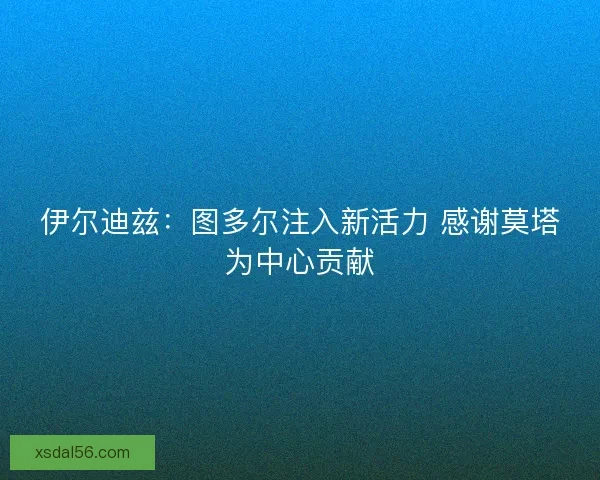 伊尔迪兹：图多尔注入新活力 感谢莫塔为中心贡献

xsdal56.com